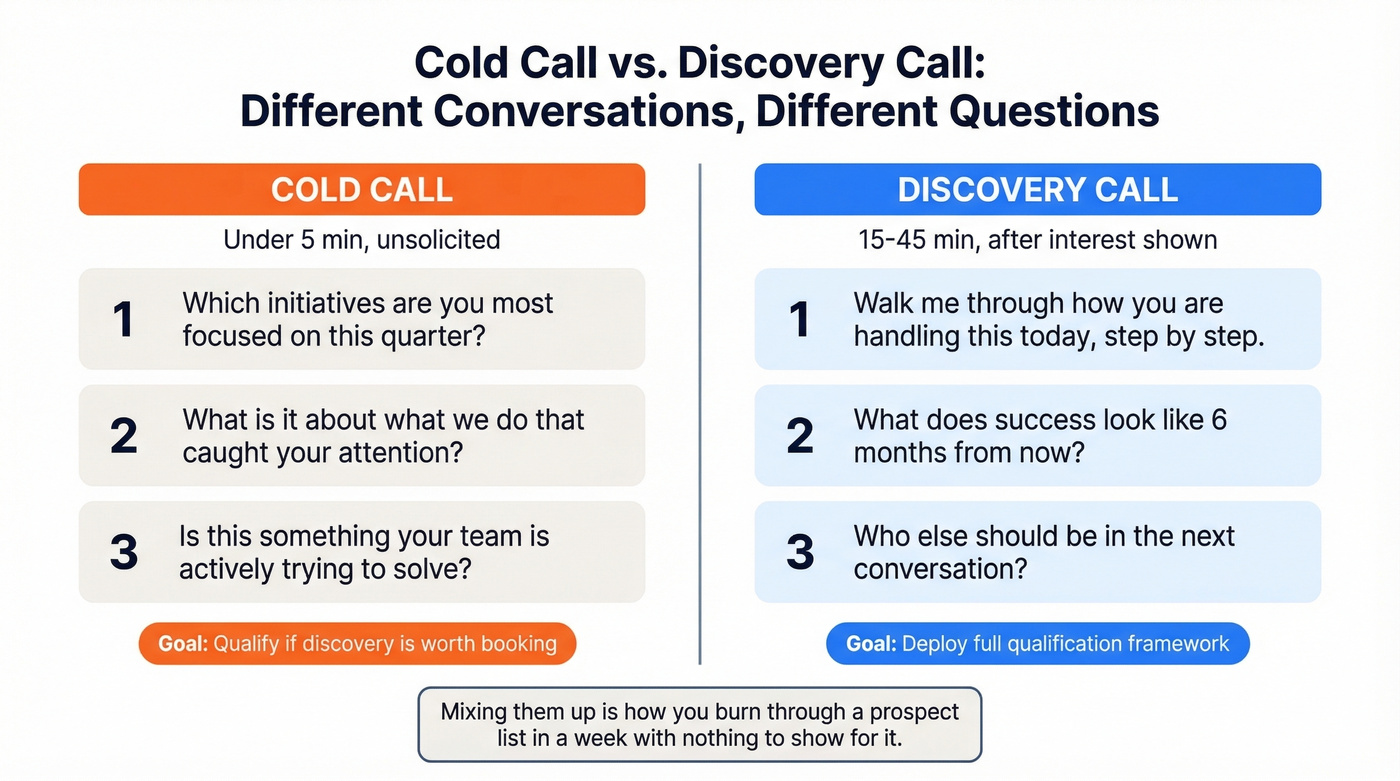 Cold Call vs. Discovery Call:
Different Conversations, Different Questions

COLD CALL

Under 5 min, unsolicited

1 Which initiatives are you most focused on this quarter?

2 What is it about what we do that caught your attention?

3 Is this something your team is actively trying to solve?

Goal: Qualify if discovery is worth booking

DISCOVERY CALL

15-45 min, after interest shown

1 Walk me through how you are handling this today, step by step.

2 What does success look like 6 months from now?

3 Who else should be in the next conversation?

Goal: Deploy full qualification framework

Mixing them up is how you burn through a prospect list in a week with nothing to show for it.